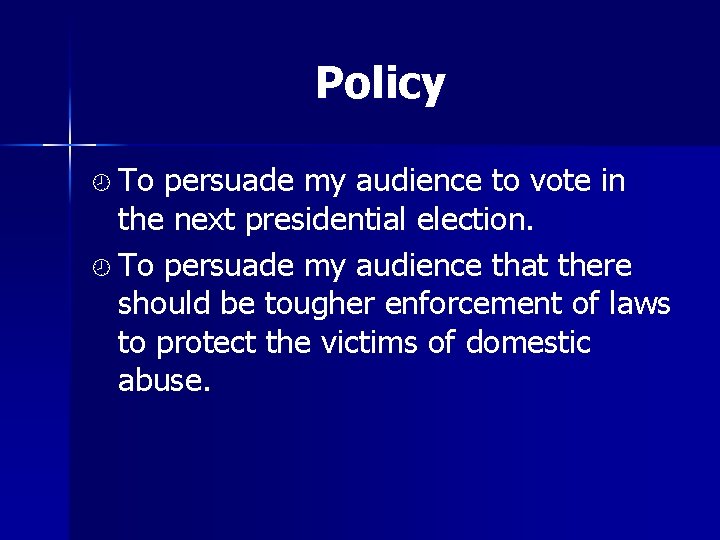 Policy

To persuade my audience to vote in the next presidential election.

To persuade my audience that there should be tougher enforcement of laws to protect the victims of domestic abuse.